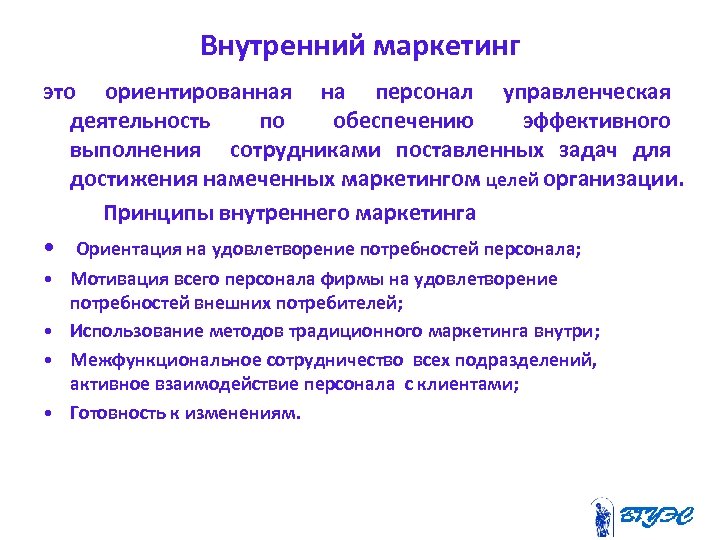 Внутренний маркетинг

это ориентированная на персонал управленческая деятельность по обеспечению эффективного выполнения сотрудниками поставленных задач для достижения намеченных маркетингом целей организации.

Принципы внутреннего маркетинга

• Ориентация на удовлетворение потребностей персонала;
• Мотивация всего персонала фирмы на удовлетворение потребностей внешних потребителей;
• Использование методов традиционного маркетинга внутри;
• Межфункциональное сотрудничество всех подразделений, активное взаимодействие персонала с клиентами;
• Готовность к изменениям.

ВГУЭС